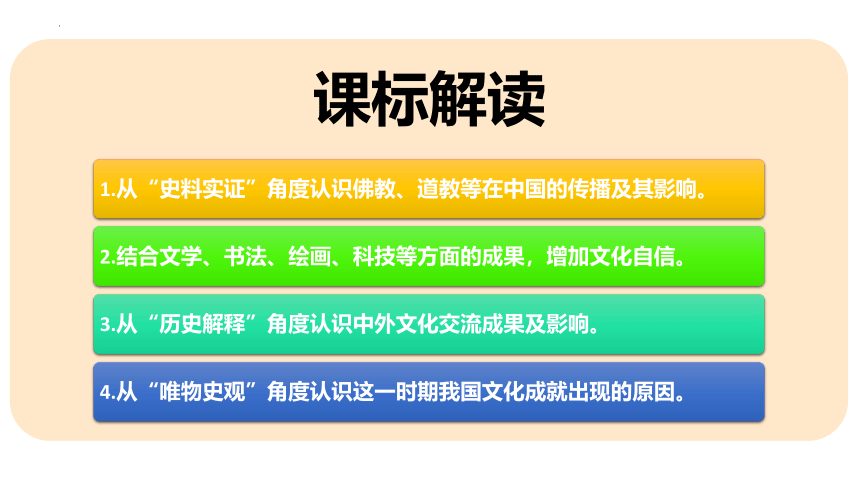 课标解读

1.从“史料实证”角度认识佛教、道教等在中国的传播及其影响。

2.结合文学、书法、绘画、科技等方面的成果，增加文化自信。

3.从“历史解释”角度认识中外文化交流成果及影响。

4.从“唯物史观”角度认识这一时期我国文化成就出现的原因。